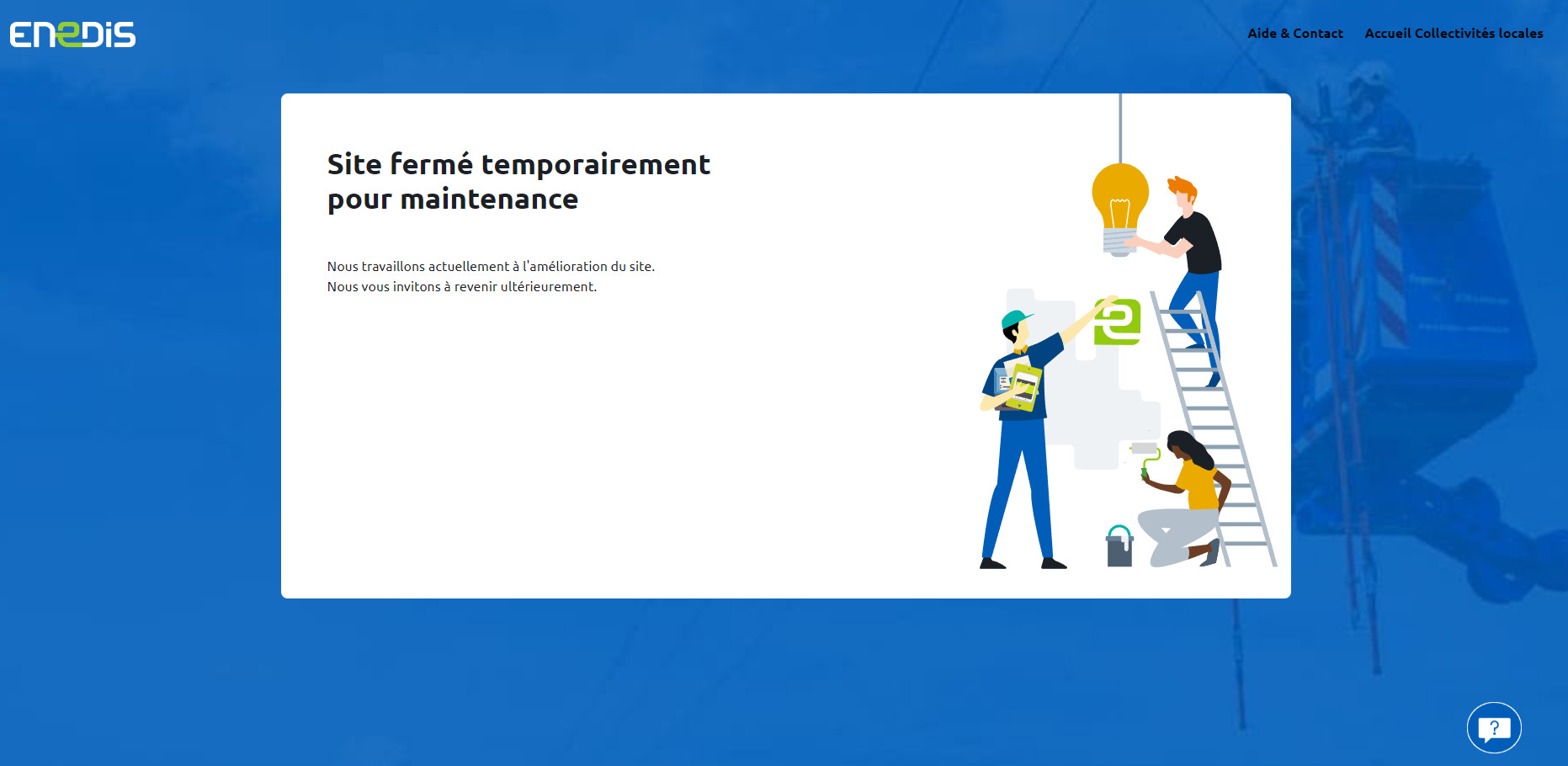 ENEDIS

Aide & Contact
Accueil Collectivités locales

Site fermé temporairement pour maintenance

Nous travaillons actuellement à l'amélioration du site.
Nous vous invitons à revenir ultérieurement.

?